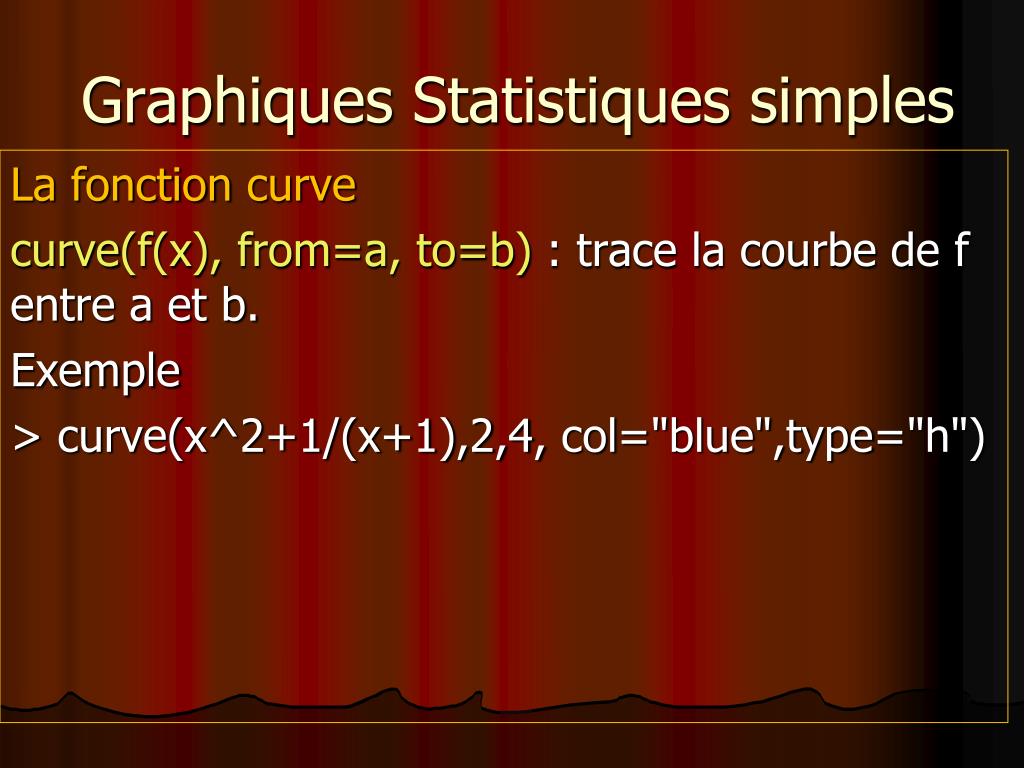 Graphiques Statistiques simples

La fonction curve

curve(f(x), from=a, to=b) : trace la courbe de f entre a et b.

Exemple

> curve(x^2+1/(x+1),2,4, col="blue",type="h")